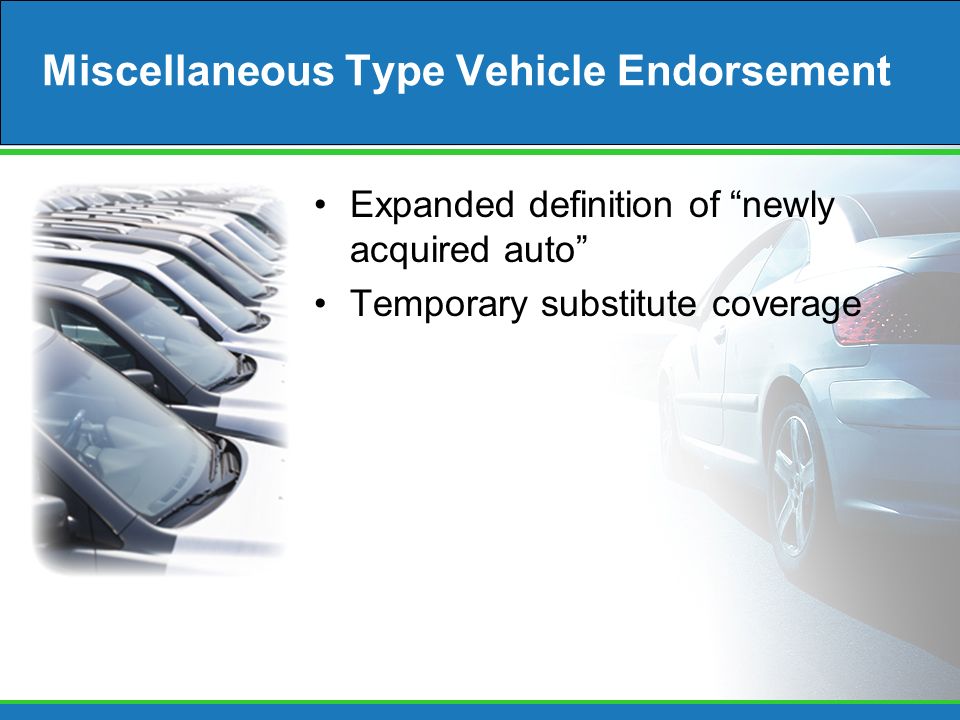 Miscellaneous Type Vehicle Endorsement

• Expanded definition of “newly acquired auto”
• Temporary substitute coverage